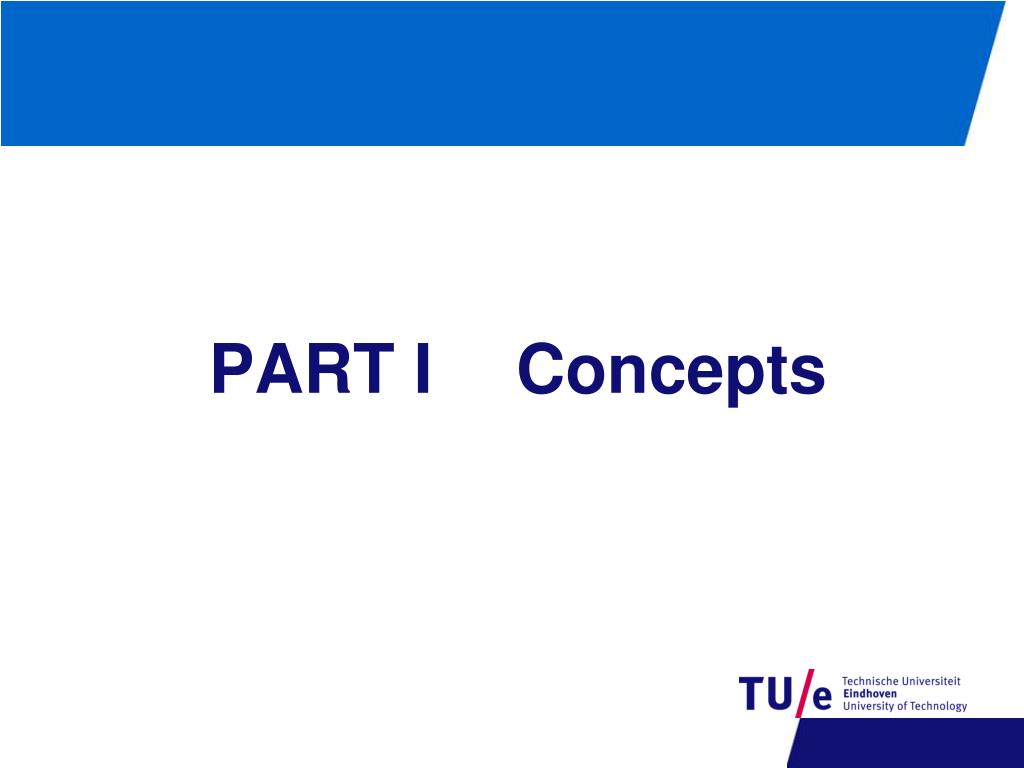 PART I Concepts

TU/e Technische Universiteit Eindhoven University of Technology